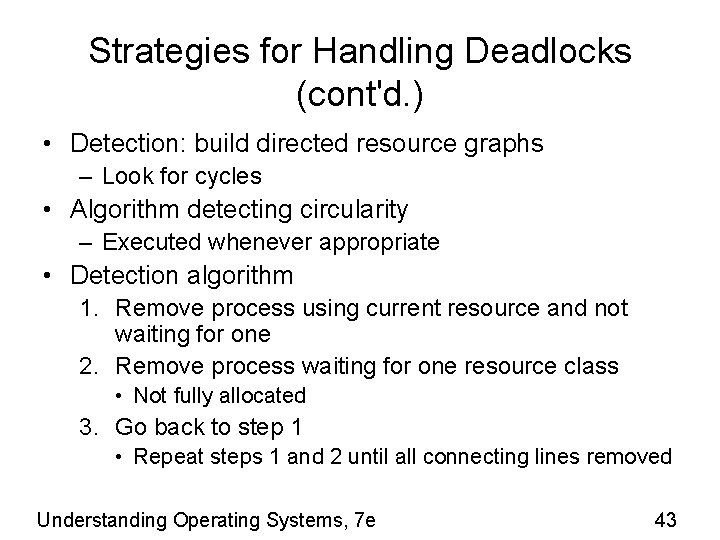 Strategies for Handling Deadlocks (cont'd.)

• Detection: build directed resource graphs
– Look for cycles
• Algorithm detecting circularity
– Executed whenever appropriate
• Detection algorithm
1. Remove process using current resource and not waiting for one
2. Remove process waiting for one resource class
• Not fully allocated
3. Go back to step 1
• Repeat steps 1 and 2 until all connecting lines removed

Understanding Operating Systems, 7e

43